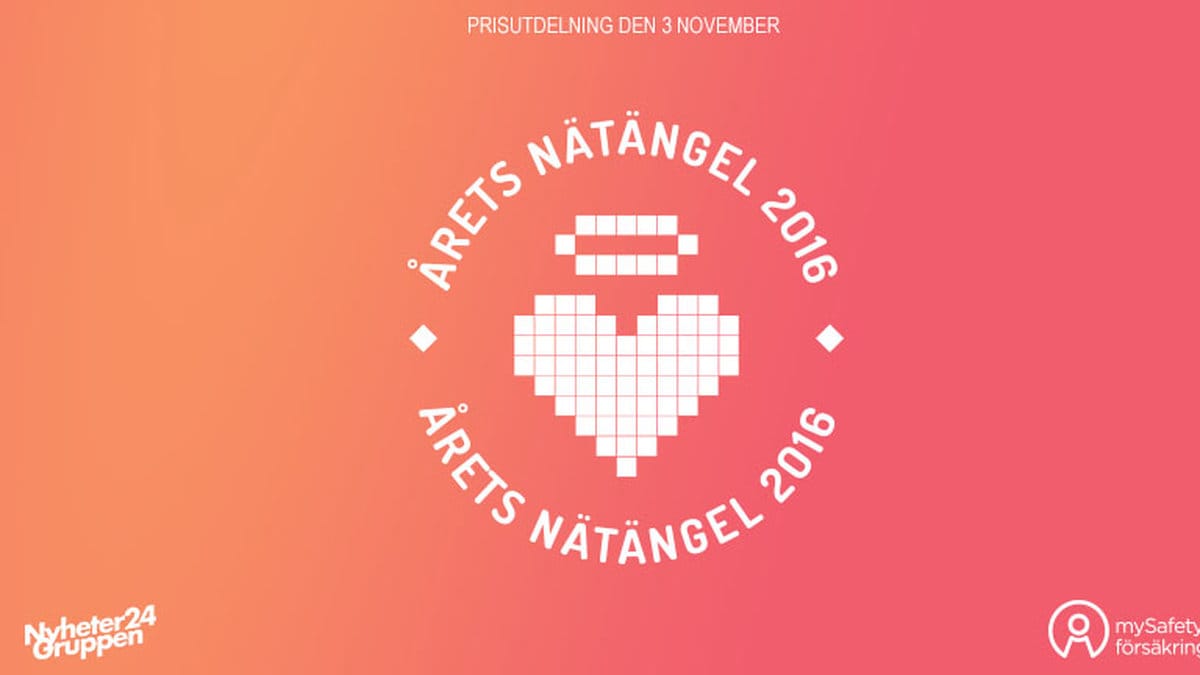 PRISUTDELNING DEN 3 NOVEMBER

ÅRETS NÄTÄNGEL 2016

ÅRETS NÄTÄNGEL 2016

Nyheter24 Gruppen

mySafety försäkring